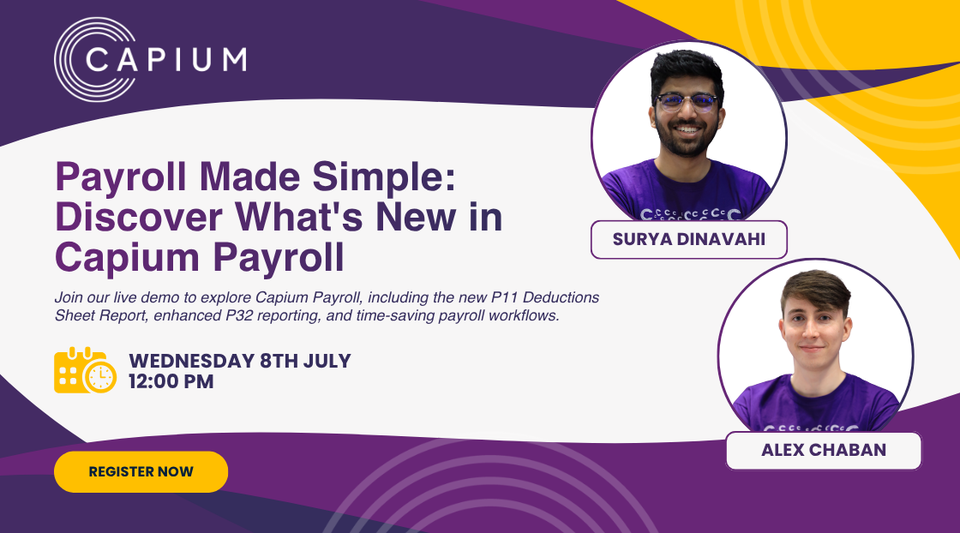 CAPIUM

Payroll Made Simple: Discover What's New in Capium Payroll

Join our live demo to explore Capium Payroll, including the new P11 Deductions Sheet Report, enhanced P32 reporting, and time-saving payroll workflows.

WEDNESDAY 8TH JULY
12:00 PM

REGISTER NOW

SURYA DINAVAHI

ALEX CHABAN